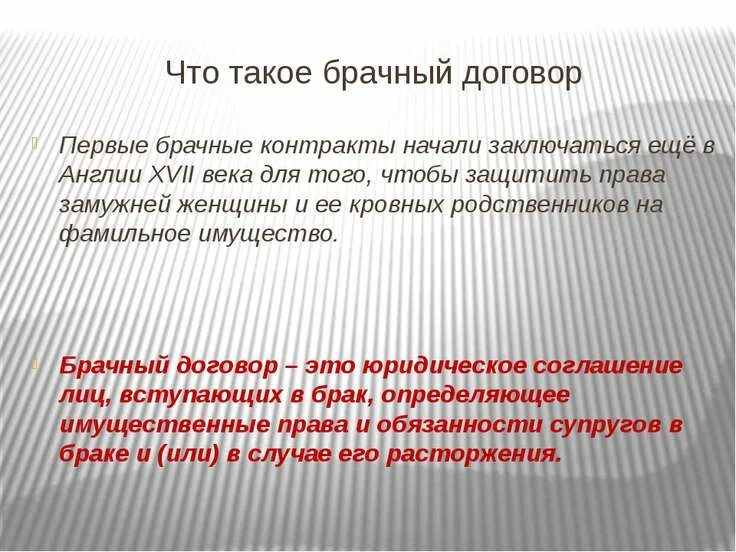 Что такое брачный договор

Первые брачные контракты начали заключаться ещё в Англии XVII века для того, чтобы защитить права замужней женщины и ее кровных родственников на фамильное имущество.

Брачный договор – это юридическое соглашение лиц, вступающих в брак, определяющее имущественные права и обязанности супругов в браке и (или) в случае его расторжения.